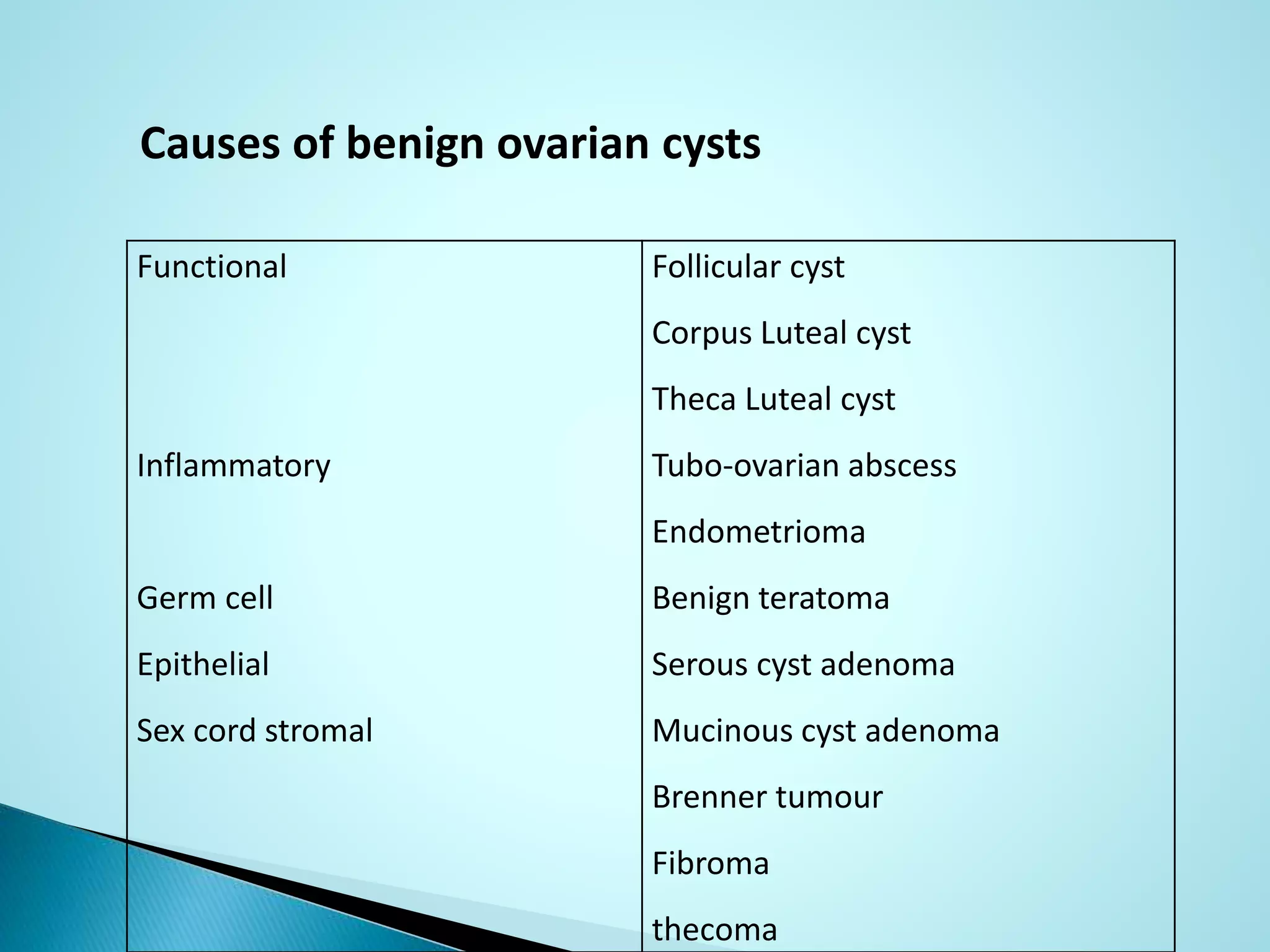 Causes of benign ovarian cysts

| | |
|---|---|
| Functional | Follicular cyst |
| | Corpus Luteal cyst |
| | Theca Luteal cyst |
| Inflammatory | Tubo-ovarian abscess |
| | Endometrioma |
| Germ cell | Benign teratoma |
| Epithelial | Serous cyst adenoma |
| Sex cord stromal | Mucinous cyst adenoma |
| | Brenner tumour |
| | Fibroma |
| | thecoma |